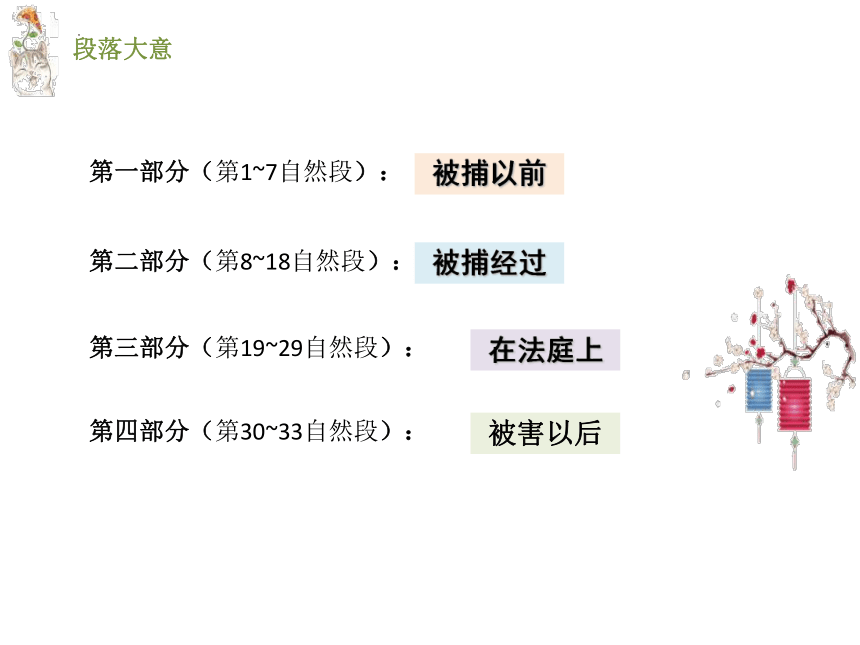 段落大意

第一部分（第1~7自然段）： 被捕以前

第二部分（第8~18自然段）： 被捕经过

第三部分（第19~29自然段）： 在法庭上

第四部分（第30~33自然段）： 被害以后